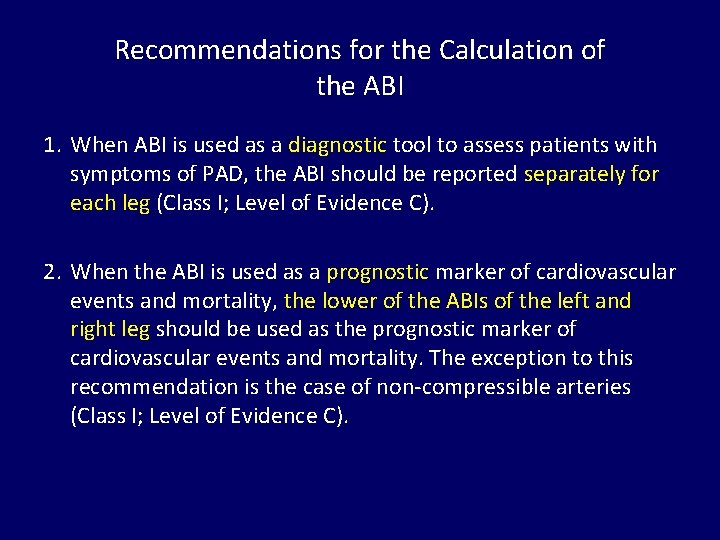 Recommendations for the Calculation of the ABI

1. When ABI is used as a diagnostic tool to assess patients with symptoms of PAD, the ABI should be reported separately for each leg (Class I; Level of Evidence C).

2. When the ABI is used as a prognostic marker of cardiovascular events and mortality, the lower of the ABIs of the left and right leg should be used as the prognostic marker of cardiovascular events and mortality. The exception to this recommendation is the case of non-compressible arteries (Class I; Level of Evidence C).